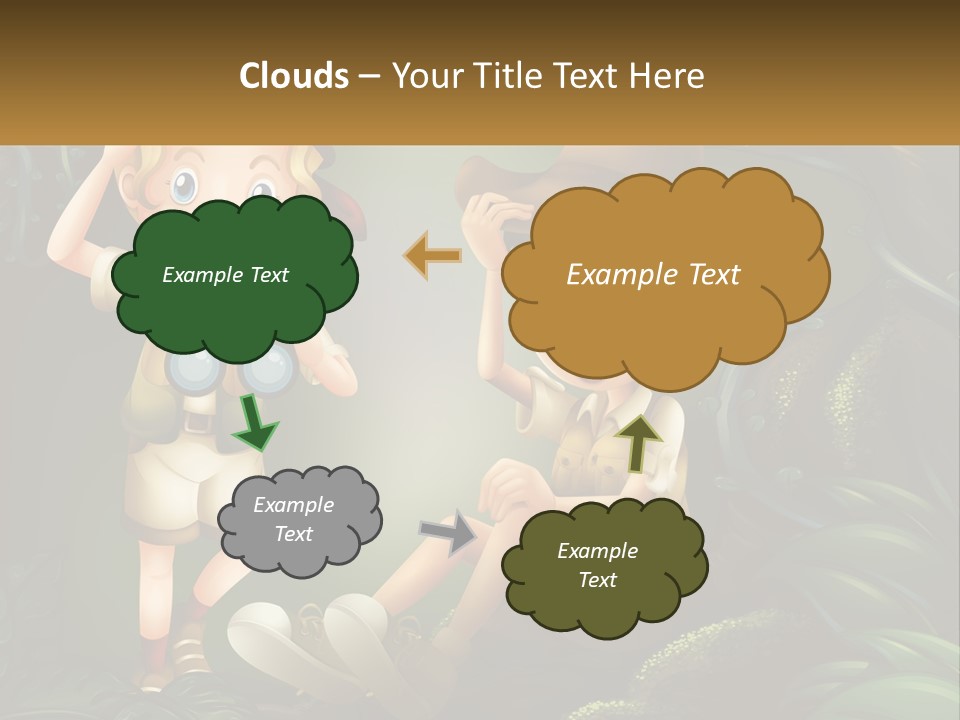 Clouds – Your Title Text Here

Example Text

Example Text

Example Text

Example Text